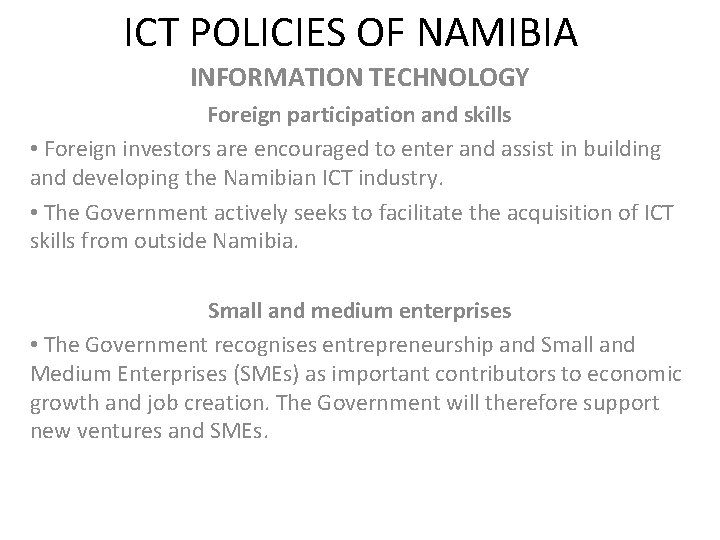 ICT POLICIES OF NAMIBIA

INFORMATION TECHNOLOGY

Foreign participation and skills

• Foreign investors are encouraged to enter and assist in building and developing the Namibian ICT industry.

• The Government actively seeks to facilitate the acquisition of ICT skills from outside Namibia.

Small and medium enterprises

• The Government recognises entrepreneurship and Small and Medium Enterprises (SMEs) as important contributors to economic growth and job creation. The Government will therefore support new ventures and SMEs.